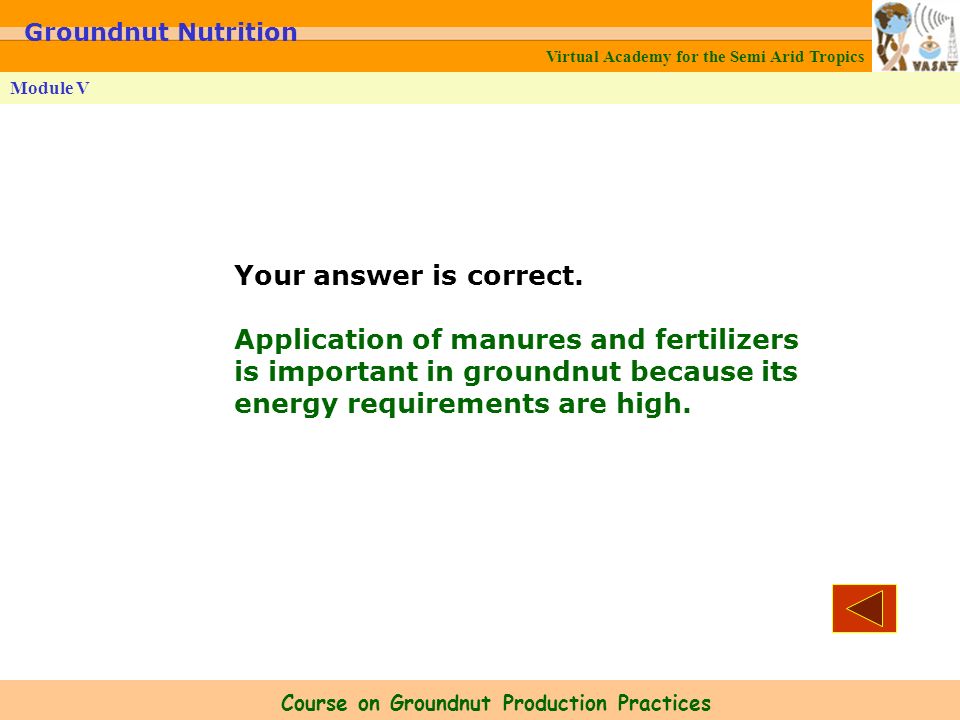 Groundnut Nutrition

Virtual Academy for the Semi Arid Tropics

VASAT

Module V

Your answer is correct.

Application of manures and fertilizers is important in groundnut because its energy requirements are high.

Course on Groundnut Production Practices